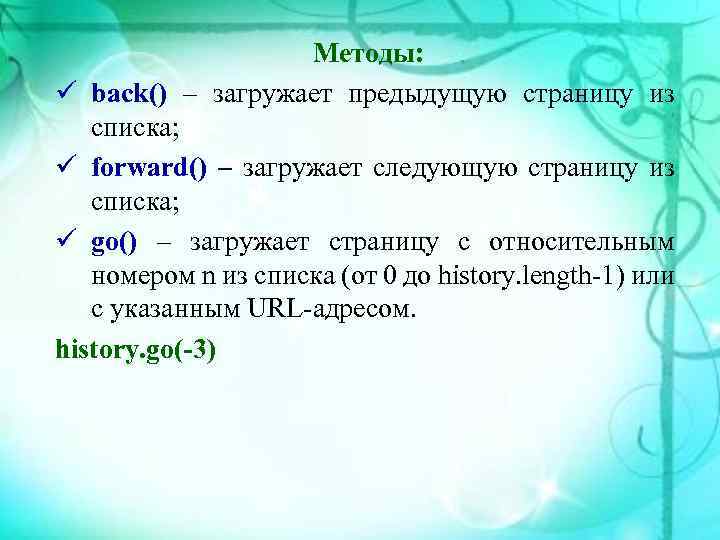 Методы:

✓ back() – загружает предыдущую страницу из списка;

✓ forward() – загружает следующую страницу из списка;

✓ go() – загружает страницу с относительным номером n из списка (от 0 до history.length-1) или с указанным URL-адресом.

history.go(-3)